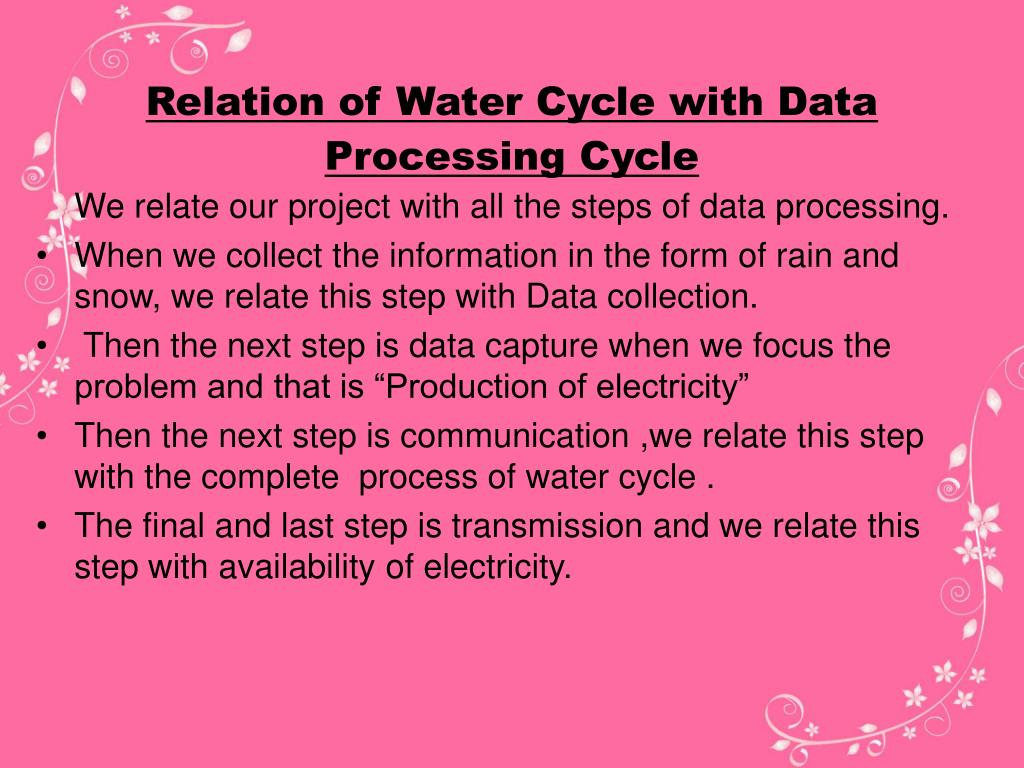 Relation of Water Cycle with Data Processing Cycle

We relate our project with all the steps of data processing.

• When we collect the information in the form of rain and snow, we relate this step with Data collection.
• Then the next step is data capture when we focus the problem and that is “Production of electricity”
• Then the next step is communication ,we relate this step with the complete process of water cycle .
• The final and last step is transmission and we relate this step with availability of electricity.